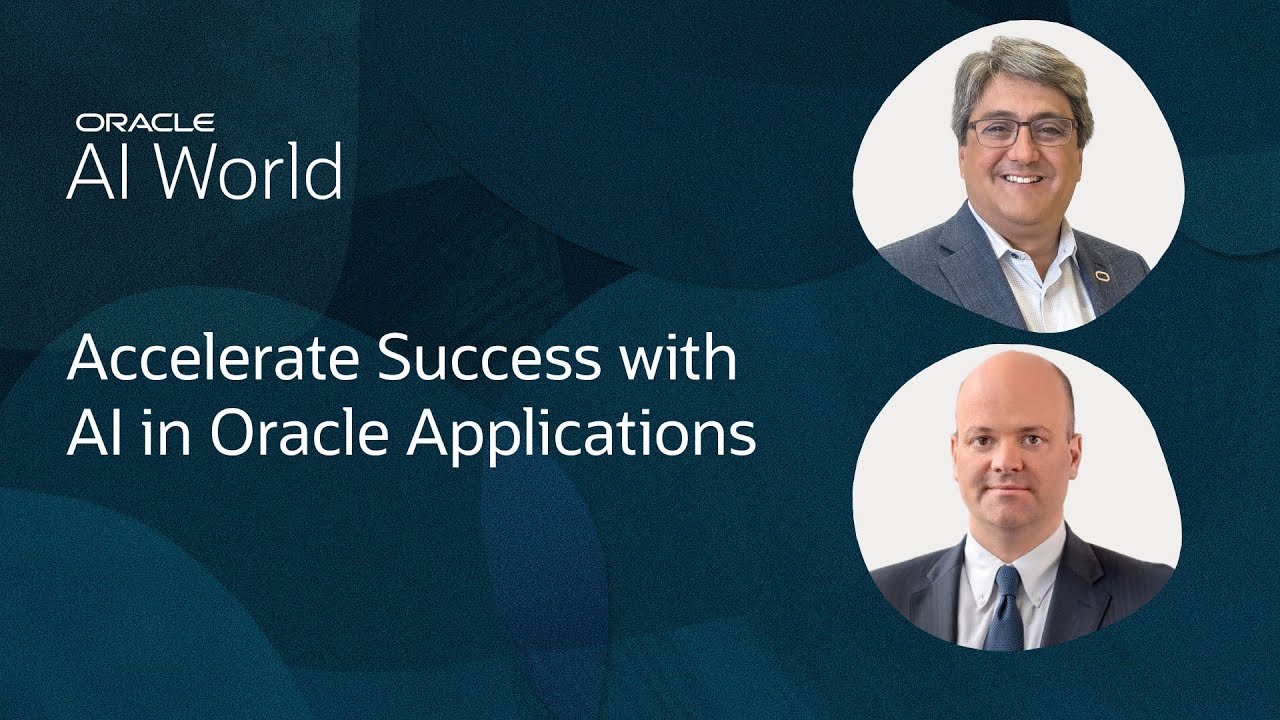 ORACLE
AI World

Accelerate Success with AI in Oracle Applications